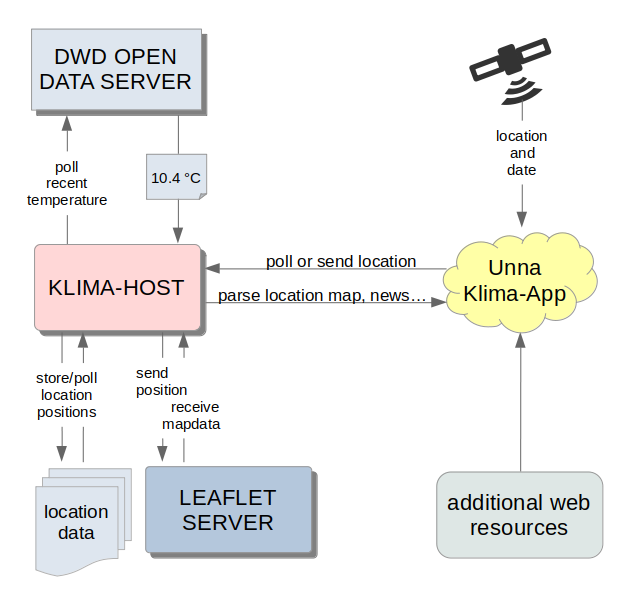 DWD OPEN DATA SERVER

poll recent temperature

10.4 °C

location and date

KLIMA-HOST

poll or send location

parse location map, news…

Unna Klima-App

store/poll location positions

send position

receive mapdata

location data

LEAFLET SERVER

additional web resources